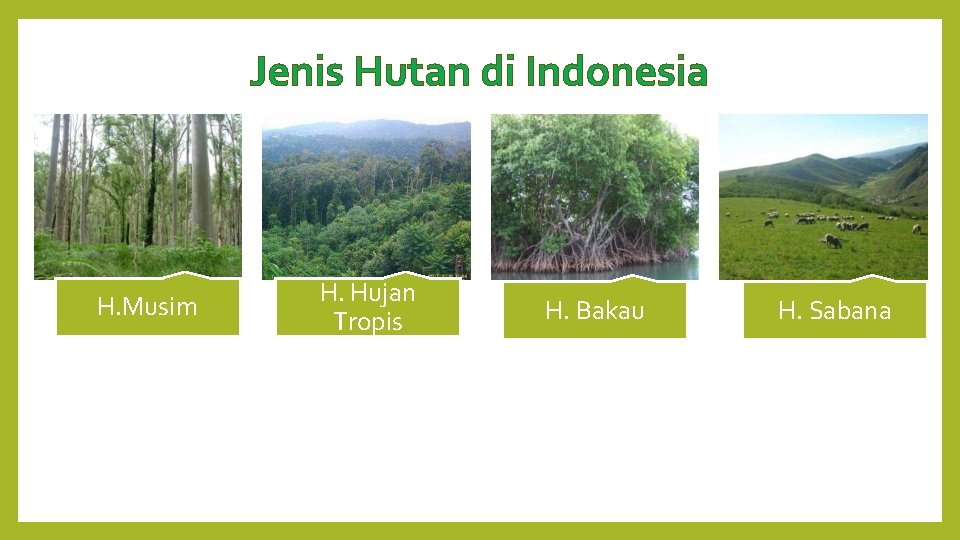 Jenis Hutan di Indonesia

H.Musim

H. Hujan Tropis

H. Bakau

H. Sabana